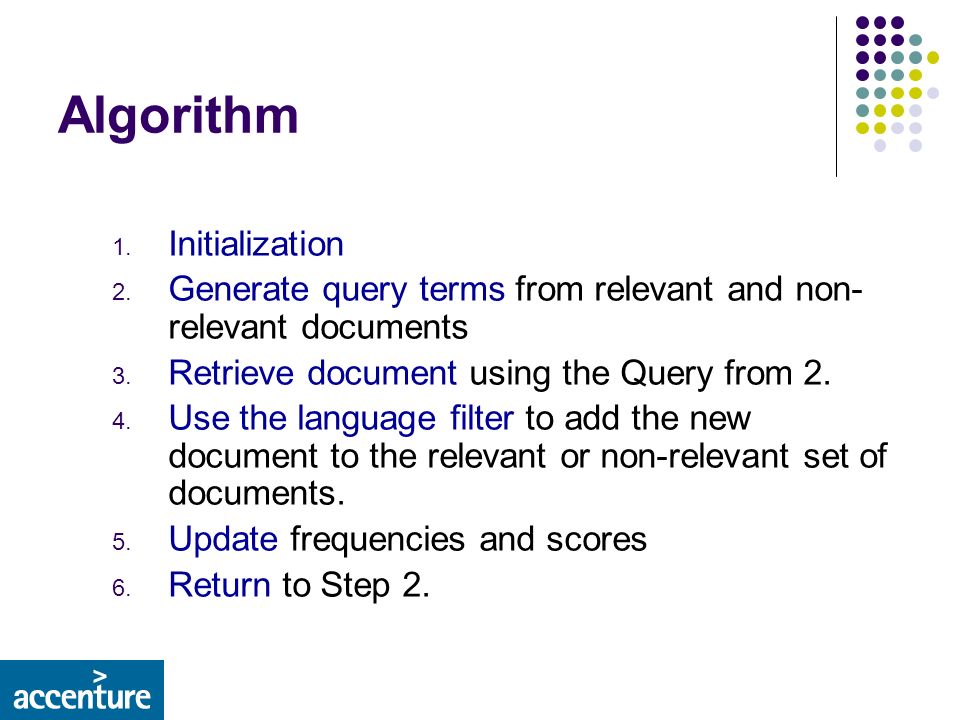 Algorithm

1. Initialization
2. Generate query terms from relevant and non-relevant documents
3. Retrieve document using the Query from 2.
4. Use the language filter to add the new document to the relevant or non-relevant set of documents.
5. Update frequencies and scores
6. Return to Step 2.

accenture